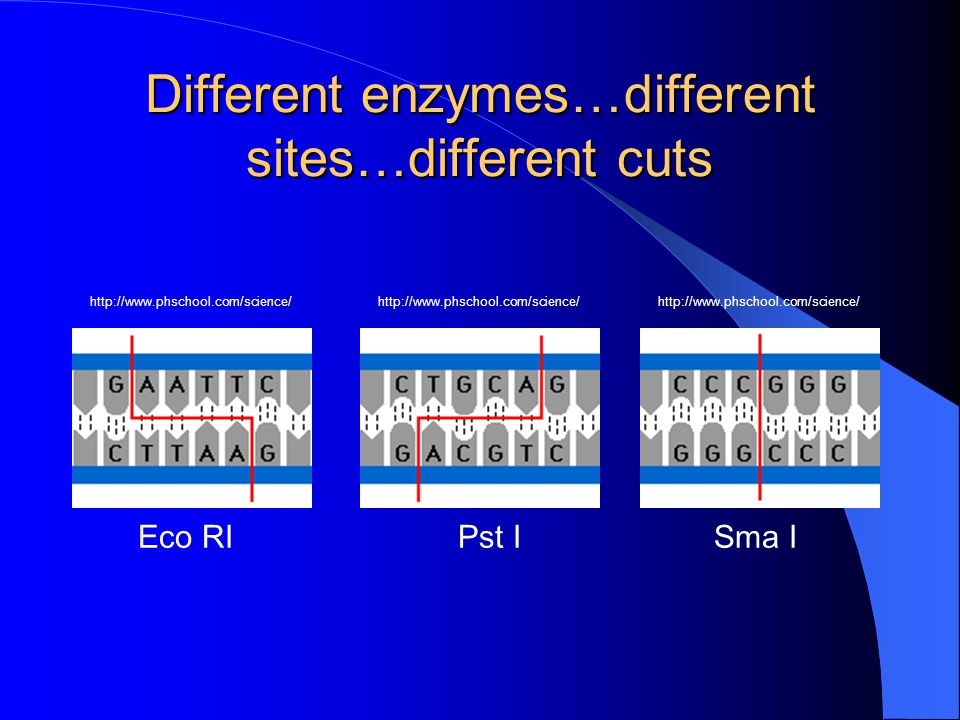 Different enzymes…different sites…different cuts

http://www.phschool.com/science/

G A A T T C
C T T A A G

Eco RI

http://www.phschool.com/science/

C T G C A G
G A C G T C

Pst I

http://www.phschool.com/science/

C C C G G G
G G G C C C

Sma I